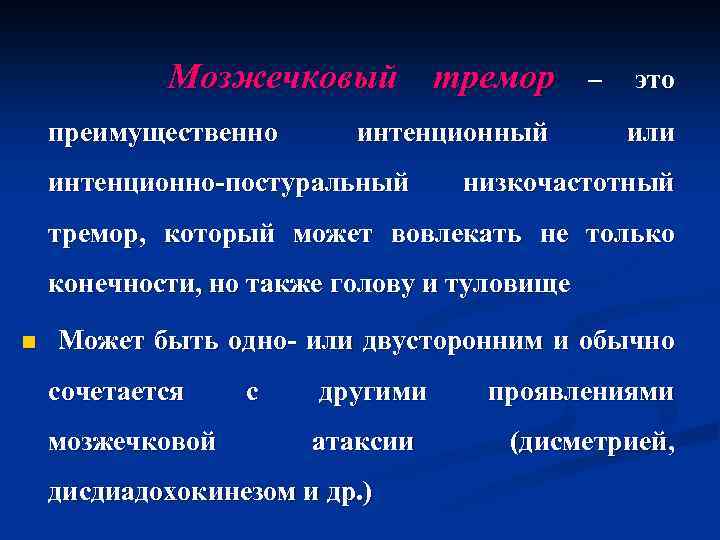 Мозжечковый тремор – это преимущественно интенционный или интенционно-постуральный низкочастотный тремор, который может вовлекать не только конечности, но также голову и туловище

Может быть одно- или двусторонним и обычно сочетается с другими проявлениями мозжечковой атаксии (дисметрией, дисдиадохокинезом и др.)